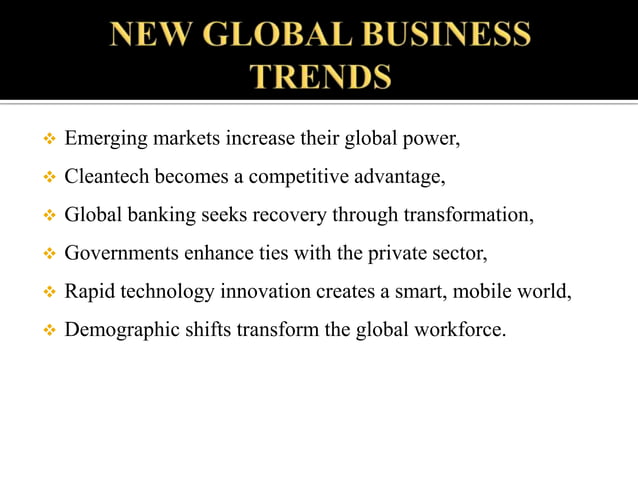 NEW GLOBAL BUSINESS TRENDS

❖ Emerging markets increase their global power,
❖ Cleantech becomes a competitive advantage,
❖ Global banking seeks recovery through transformation,
❖ Governments enhance ties with the private sector,
❖ Rapid technology innovation creates a smart, mobile world,
❖ Demographic shifts transform the global workforce.